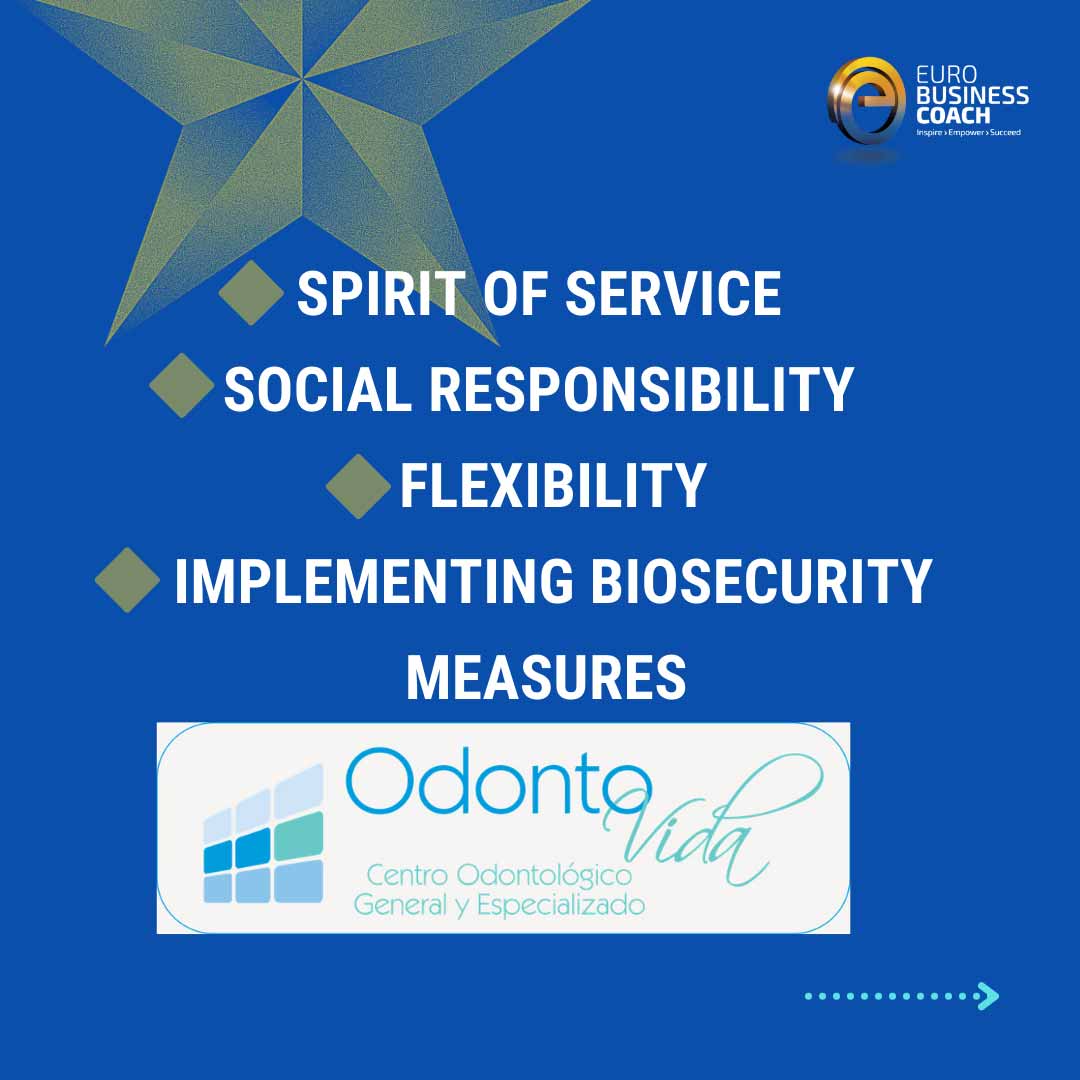 EURO BUSINESS COACH
Inspire › Empower › Succeed

SPIRIT OF SERVICE
SOCIAL RESPONSIBILITY
FLEXIBILITY
IMPLEMENTING BIOSECURITY MEASURES

Odonto Vida
Centro Odontológico General y Especializado